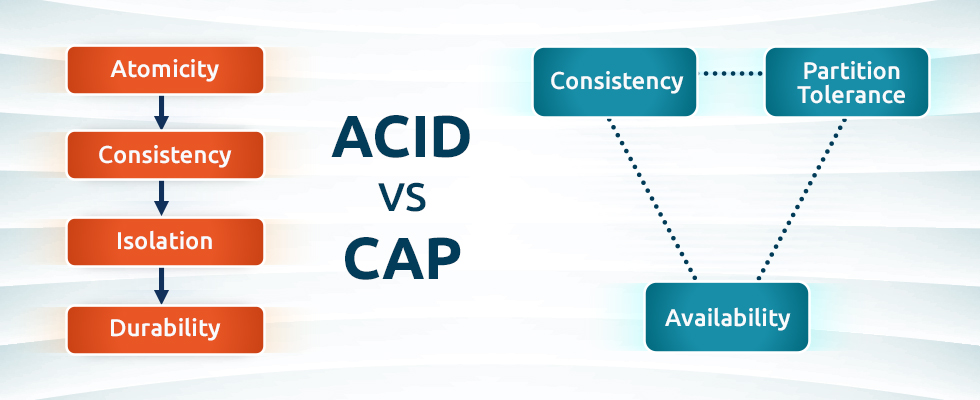 Atomicity

Consistency

Isolation

Durability

ACID
VS
CAP

Consistency

Partition Tolerance

Availability